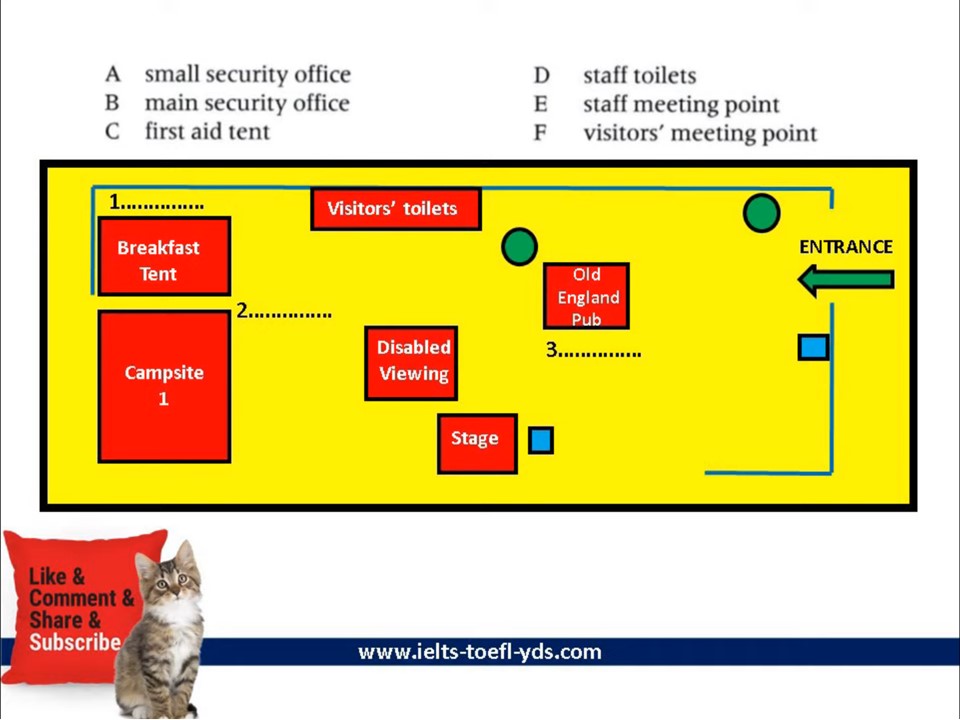 A small security office
B main security office
C first aid tent

D staff toilets
E staff meeting point
F visitors' meeting point

1……………

Visitors' toilets

Breakfast Tent

ENTRANCE

Old England Pub

2……………

Campsite 1

Disabled Viewing

3……………

Stage

Like & Comment & Share & Subscribe

www.ielts-toefl-yds.com